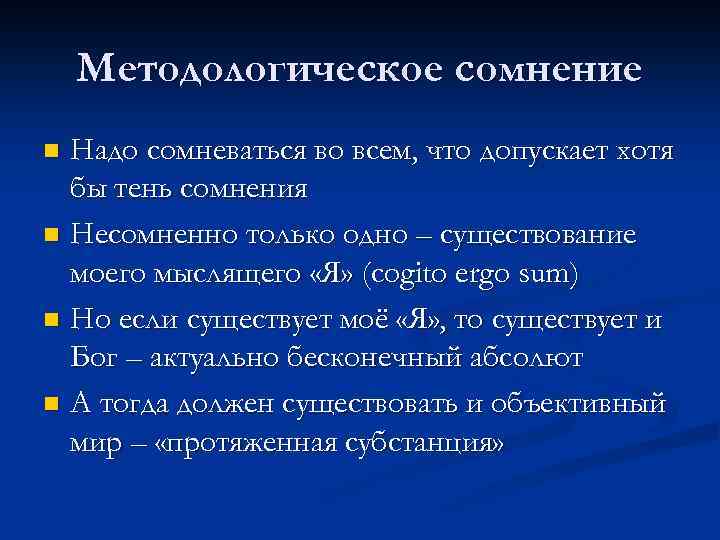 Методологическое сомнение

- Надо сомневаться во всем, что допускает хотя бы тень сомнения
- Несомненно только одно – существование моего мыслящего «Я» (cogito ergo sum)
- Но если существует моё «Я», то существует и Бог – актуально бесконечный абсолют
- А тогда должен существовать и объективный мир – «протяженная субстанция»